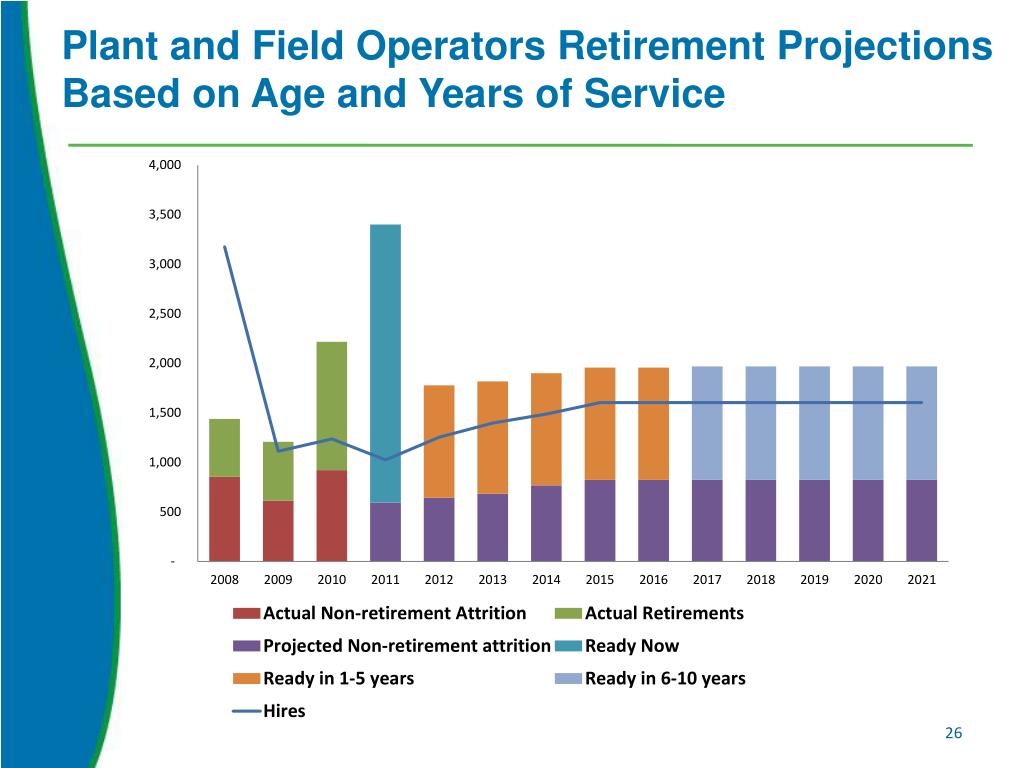 Plant and Field Operators Retirement Projections Based on Age and Years of Service

4,000
3,500
3,000
2,500
2,000
1,500
1,000
500
-

2008 2009 2010 2011 2012 2013 2014 2015 2016 2017 2018 2019 2020 2021

Actual Non-retirement Attrition
Actual Retirements
Projected Non-retirement attrition
Ready Now
Ready in 1-5 years
Ready in 6-10 years
Hires

26